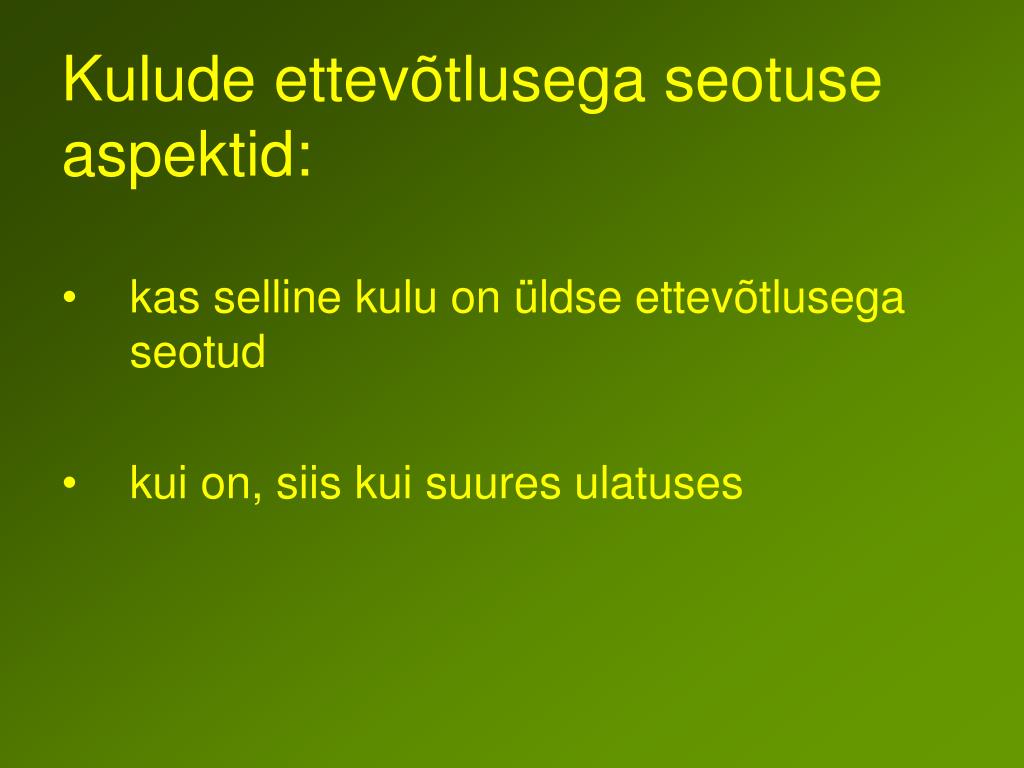 Kulude ettevõtlusega seotuse aspektid:

• kas selline kulu on üldse ettevõtlusega seotud

• kui on, siis kui suures ulatuses